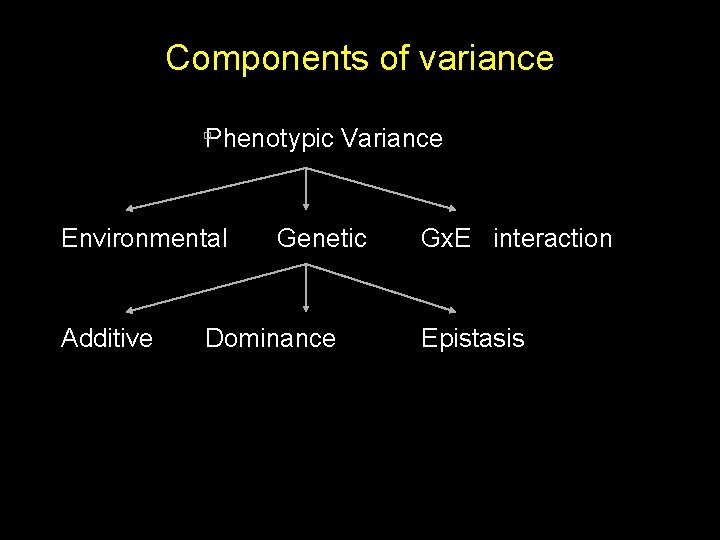 Components of variance

Phenotypic Variance

Environmental Genetic GxE interaction

Additive Dominance Epistasis